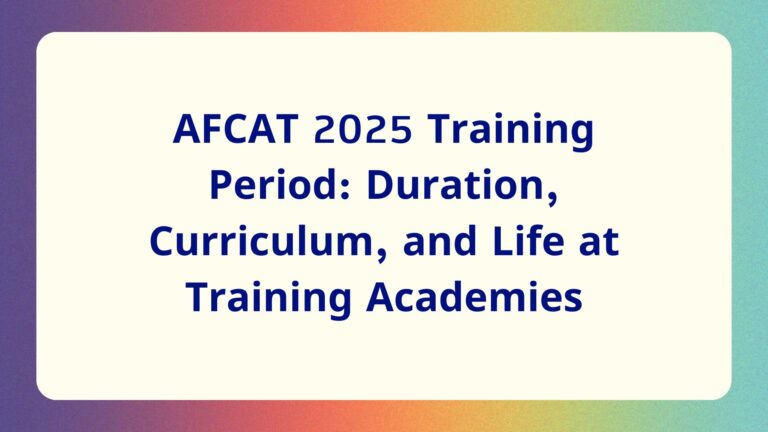 AFCAT 2025 Training Period: Duration, Curriculum, and Life at Training Academies